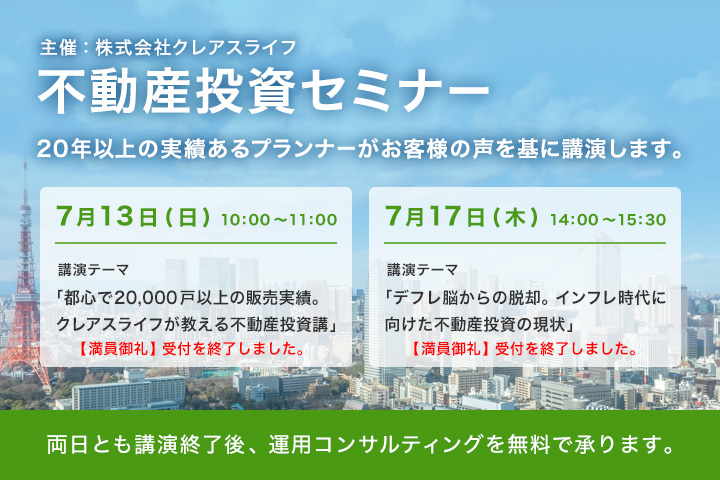 主催：株式会社クレアスライフ

不動産投資セミナー

20年以上の実績あるプランナーがお客様の声を基に講演します。

7月13日（日） 10:00～11:00

講演テーマ

「都心で20,000戸以上の販売実績。クレアスライフが教える不動産投資講」

【満員御礼】受付を終了しました。

7月17日（木） 14:00～15:30

講演テーマ

「デフレ脳からの脱却。インフレ時代に向けた不動産投資の現状」

【満員御礼】受付を終了しました。

両日とも講演終了後、運用コンサルティングを無料で承ります。